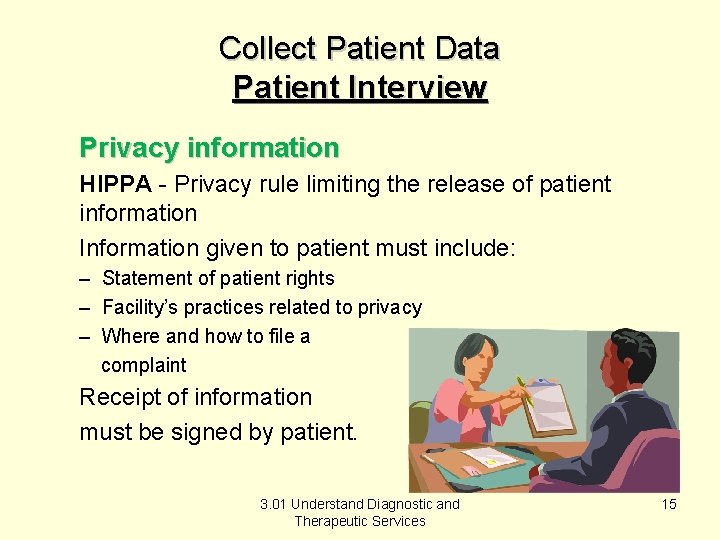 Collect Patient Data
Patient Interview

Privacy information

HIPPA - Privacy rule limiting the release of patient information

Information given to patient must include:
– Statement of patient rights
– Facility's practices related to privacy
– Where and how to file a complaint

Receipt of information must be signed by patient.

3.01 Understand Diagnostic and Therapeutic Services

15